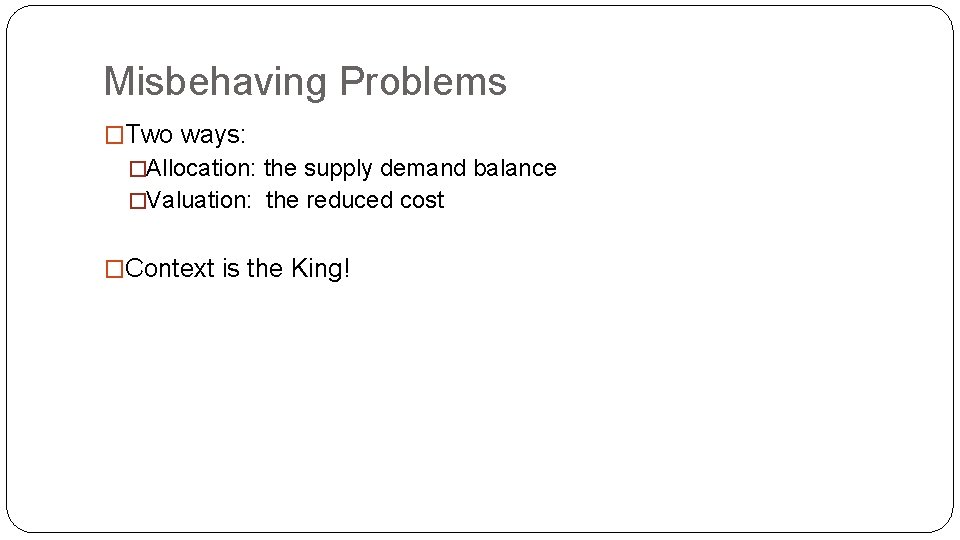 Misbehaving Problems

□Two ways:
□Allocation: the supply demand balance
□Valuation: the reduced cost

□Context is the King!